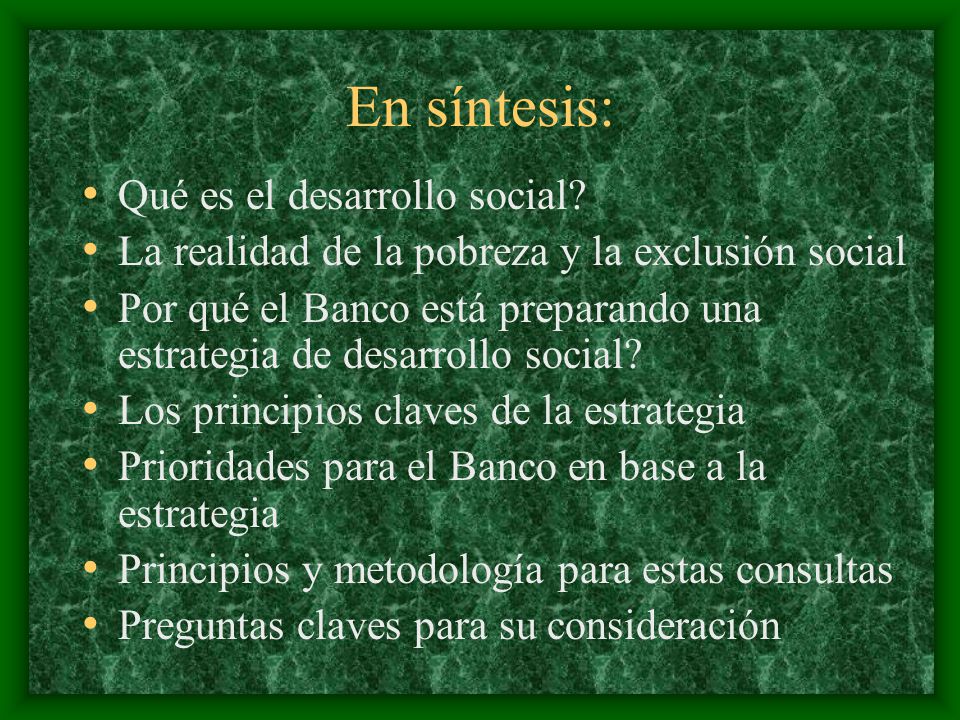 En síntesis:

• Qué es el desarrollo social?
• La realidad de la pobreza y la exclusión social
• Por qué el Banco está preparando una estrategia de desarrollo social?
• Los principios claves de la estrategia
• Prioridades para el Banco en base a la estrategia
• Principios y metodología para estas consultas
• Preguntas claves para su consideración